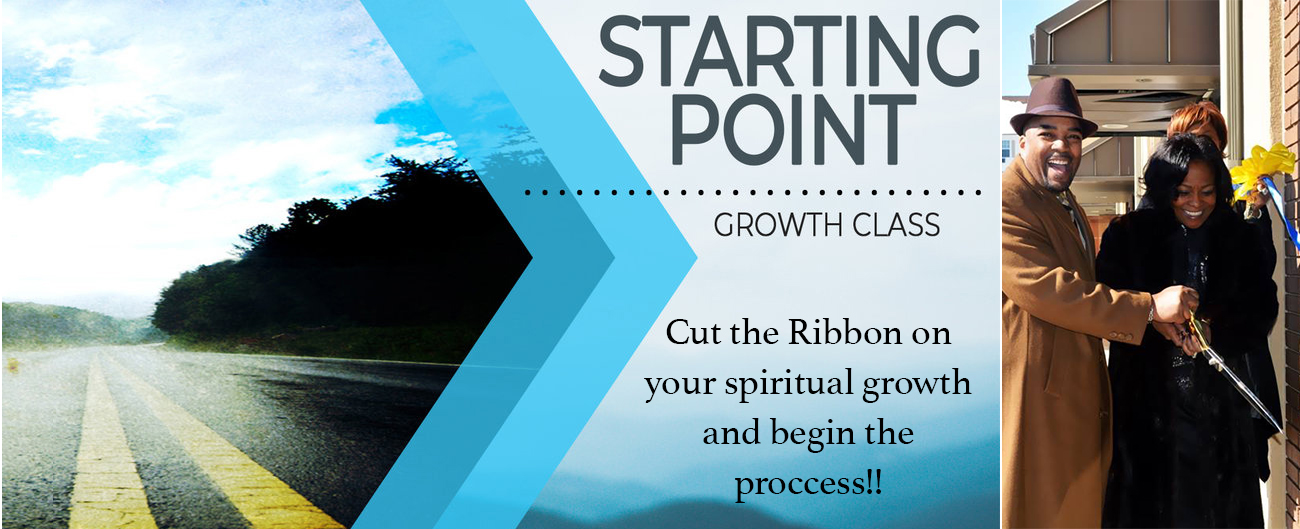 STARTING POINT

GROWTH CLASS

Cut the Ribbon on your spiritual growth and begin the proccess!!